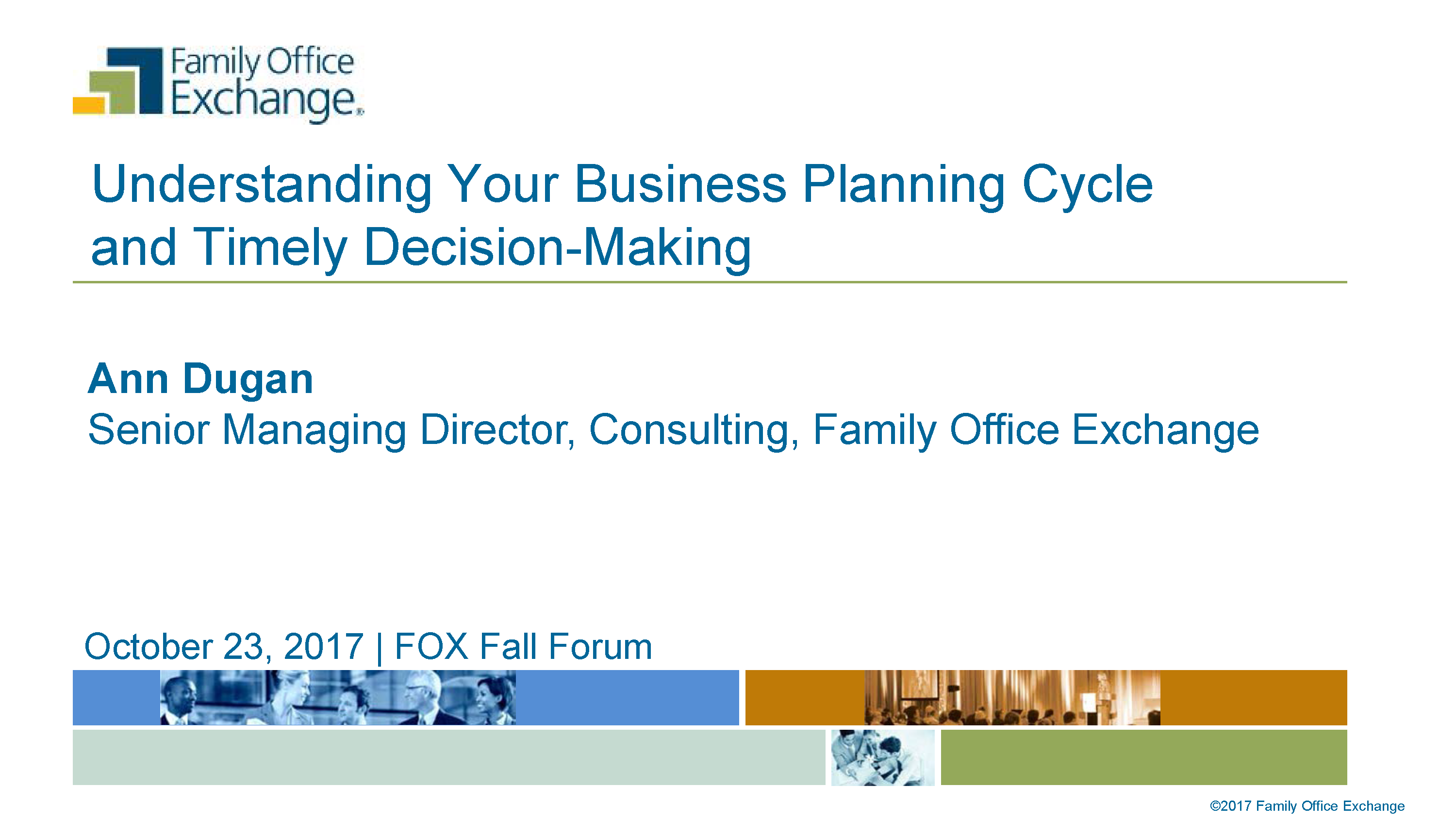 Family Office Exchange®

Understanding Your Business Planning Cycle and Timely Decision-Making

Ann Dugan
Senior Managing Director, Consulting, Family Office Exchange

October 23, 2017 | FOX Fall Forum

©2017 Family Office Exchange